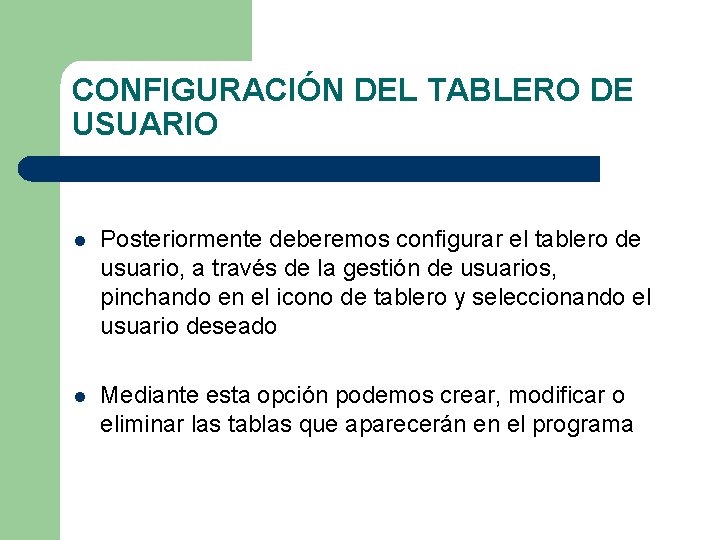 CONFIGURACIÓN DEL TABLERO DE USUARIO

- Posteriormente deberemos configurar el tablero de usuario, a través de la gestión de usuarios, pinchando en el icono de tablero y seleccionando el usuario deseado

- Mediante esta opción podemos crear, modificar o eliminar las tablas que aparecerán en el programa